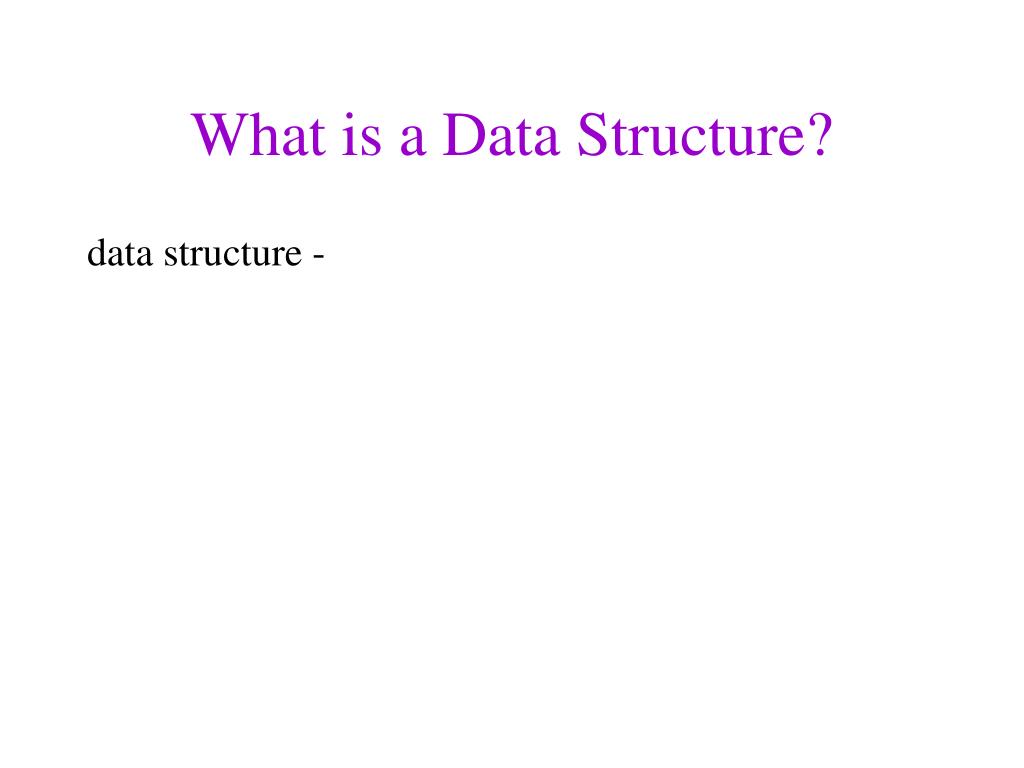 What is a Data Structure?

data structure -